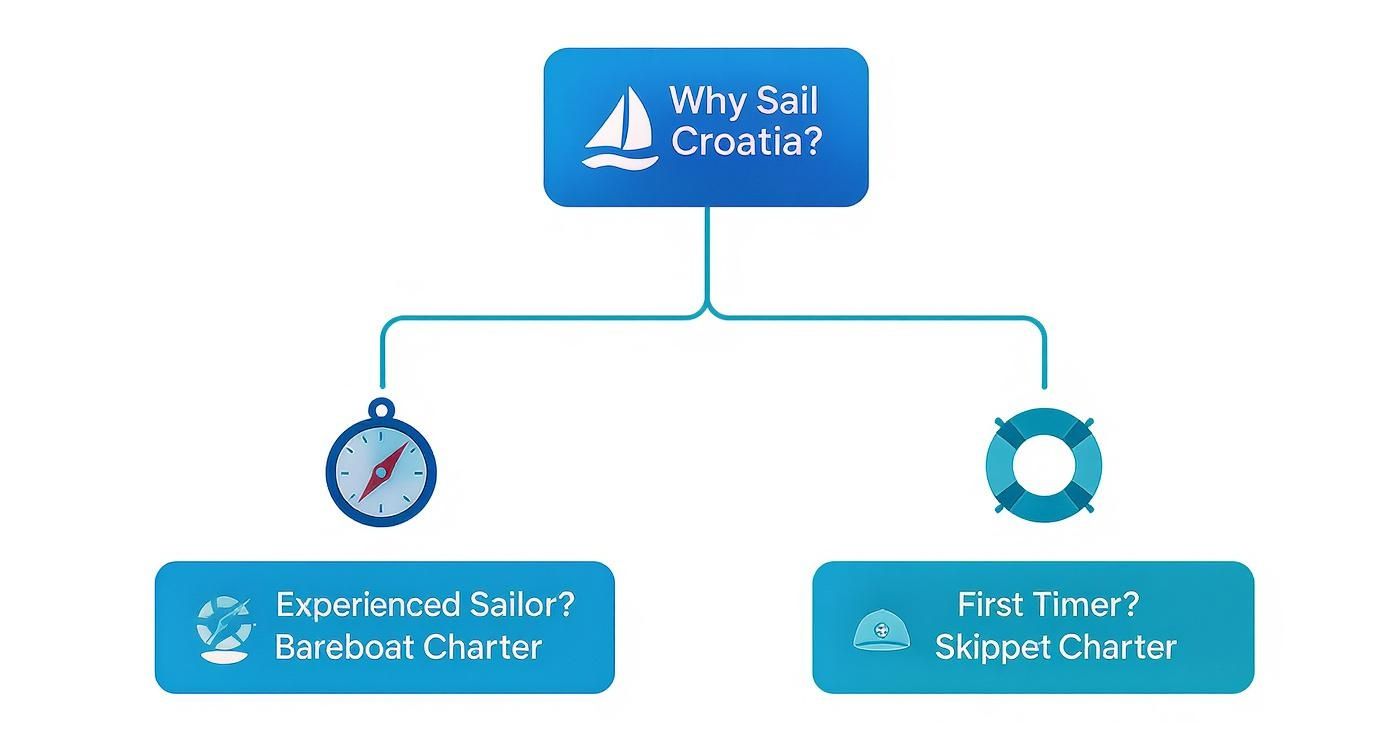 Why Sail Croatia?

Experienced Sailor?
Bareboat Charter

First Timer?
Skippet Charter